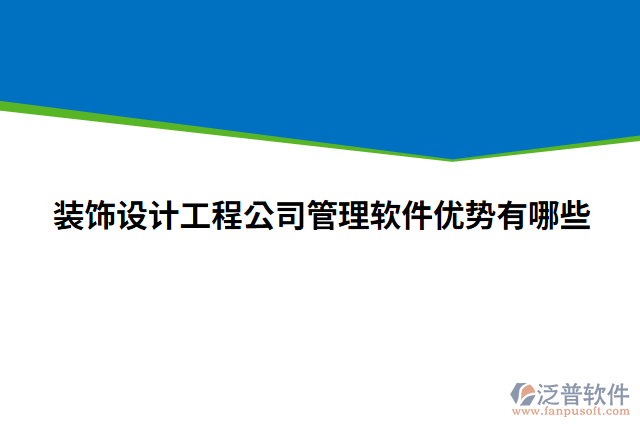 装饰设计工程公司管理软件优势有哪些

泛普软件
www.fanpusoft.com